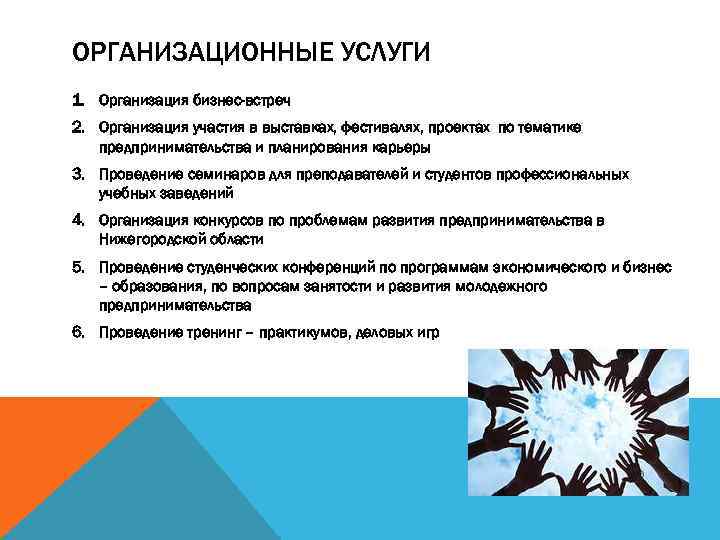 ОРГАНИЗАЦИОННЫЕ УСЛУГИ

1. Организация бизнес-встреч
2. Организация участия в выставках, фестивалях, проектах по тематике предпринимательства и планирования карьеры
3. Проведение семинаров для преподавателей и студентов профессиональных учебных заведений
4. Организация конкурсов по проблемам развития предпринимательства в Нижегородской области
5. Проведение студенческих конференций по программам экономического и бизнес – образования, по вопросам занятости и развития молодежного предпринимательства
6. Проведение тренинг – практикумов, деловых игр